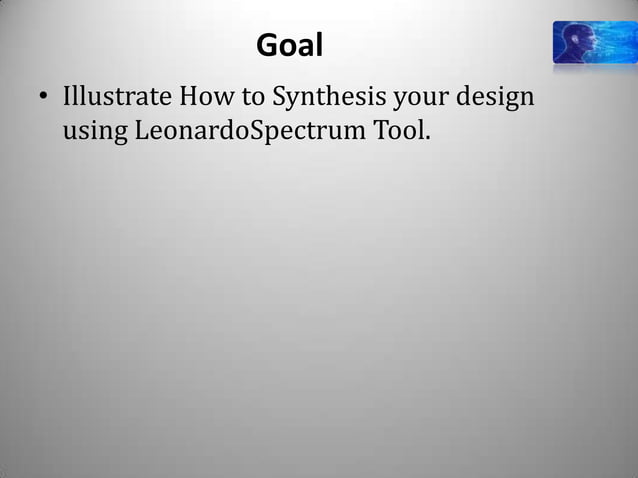 Goal

• Illustrate How to Synthesis your design using LeonardoSpectrum Tool.